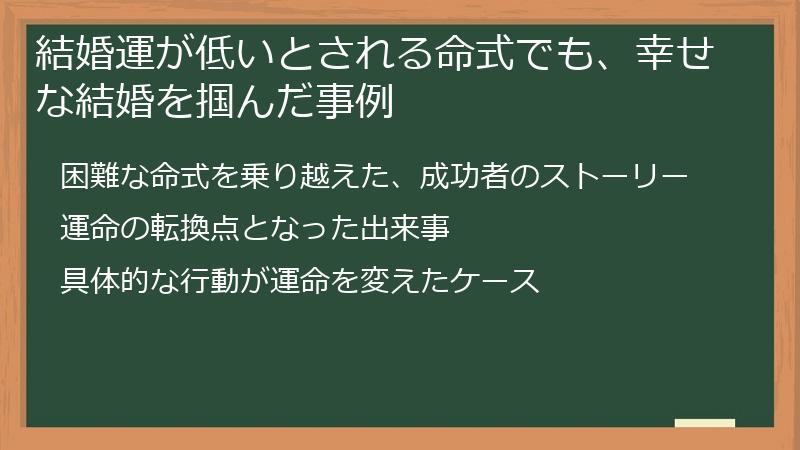 結婚運が低いとされる命式でも、幸せな結婚を掴んだ事例

困難な命式を乗り越えた、成功者のストーリー

運命の転換点となった出来事

具体的な行動が運命を変えたケース